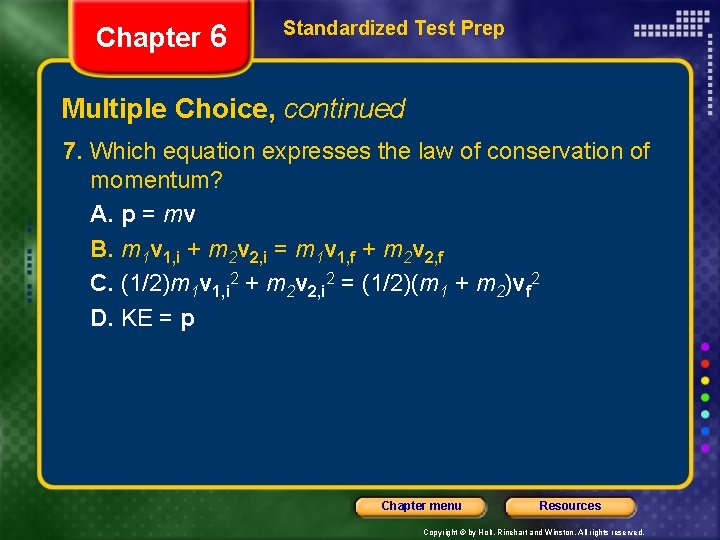 Chapter 6

Standardized Test Prep

Multiple Choice, continued

7. Which equation expresses the law of conservation of momentum?

A. $\mathbf{p} = m\mathbf{v}$

B. $m_1\mathbf{v}_{1,i} + m_2\mathbf{v}_{2,i} = m_1\mathbf{v}_{1,f} + m_2\mathbf{v}_{2,f}$

C. $(1/2)m_1\mathbf{v}_{1,i}^2 + m_2\mathbf{v}_{2,i}^2 = (1/2)(m_1 + m_2)\mathbf{v}_f^2$

D. $KE = \mathbf{p}$

Chapter menu

Resources

Copyright © by Holt, Rinehart and Winston. All rights reserved.